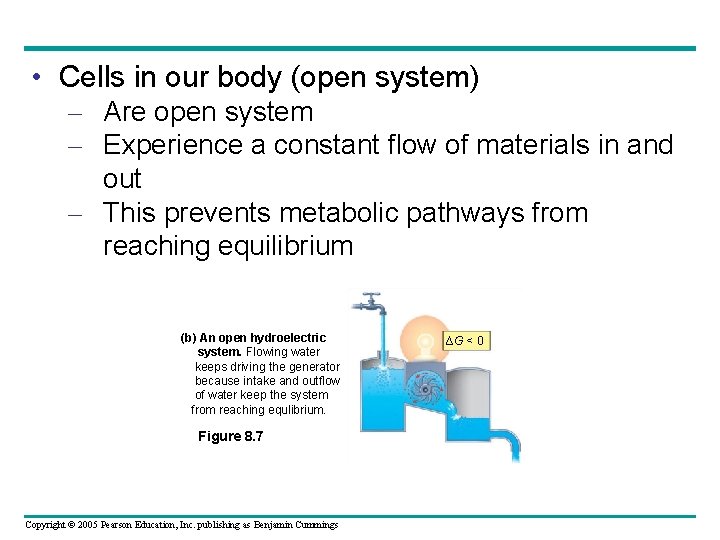 • Cells in our body (open system)
– Are open system
– Experience a constant flow of materials in and out
– This prevents metabolic pathways from reaching equilibrium

(b) An open hydroelectric system. Flowing water keeps driving the generator because intake and outflow of water keep the system from reaching equlibrium.

$\Delta G < 0$

Figure 8.7

Copyright © 2005 Pearson Education, Inc. publishing as Benjamin Cummings